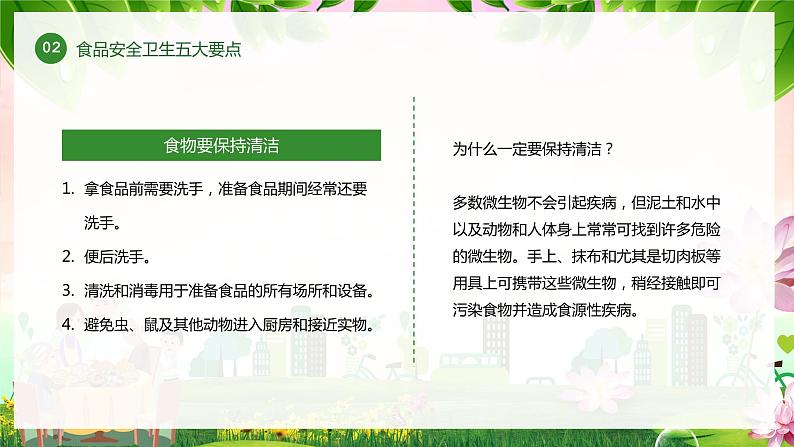 02 食品安全卫生五大要点

食物要保持清洁

1. 拿食品前需要洗手，准备食品期间经常还要洗手。
2. 便后洗手。
3. 清洗和消毒用于准备食品的所有场所和设备。
4. 避免虫、鼠及其他动物进入厨房和接近实物。

为什么一定要保持清洁？

多数微生物不会引起疾病，但泥土和水中以及动物和人体身上常常可找到许多危险的微生物。手上、抹布和尤其是切肉板等用具上可携带这些微生物，稍经接触即可污染食物并造成食源性疾病。